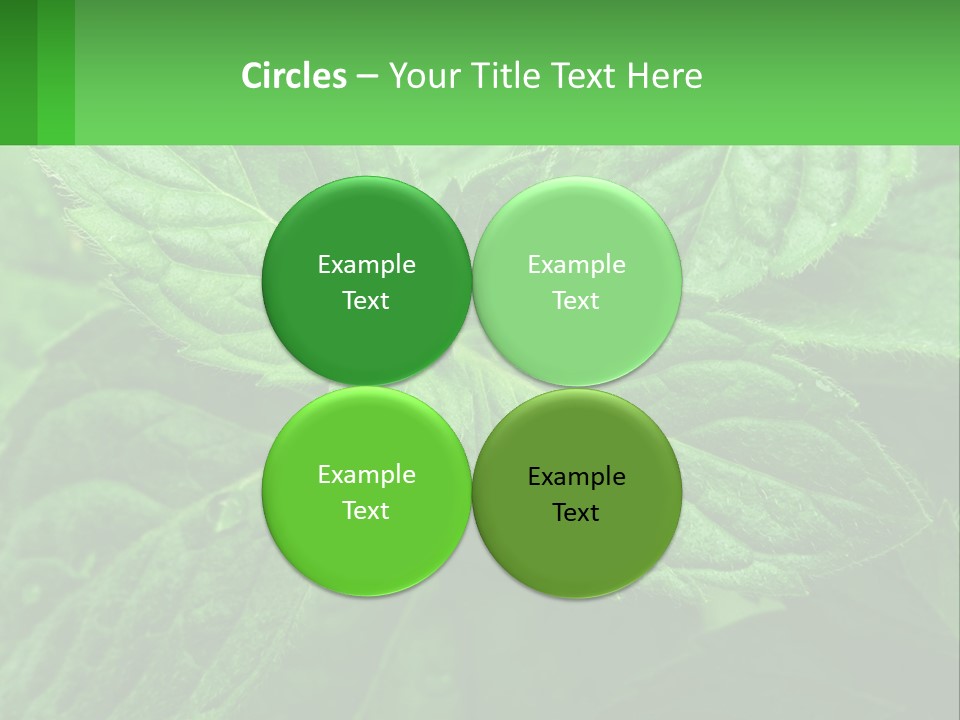 Circles – Your Title Text Here

Example Text

Example Text

Example Text

Example Text